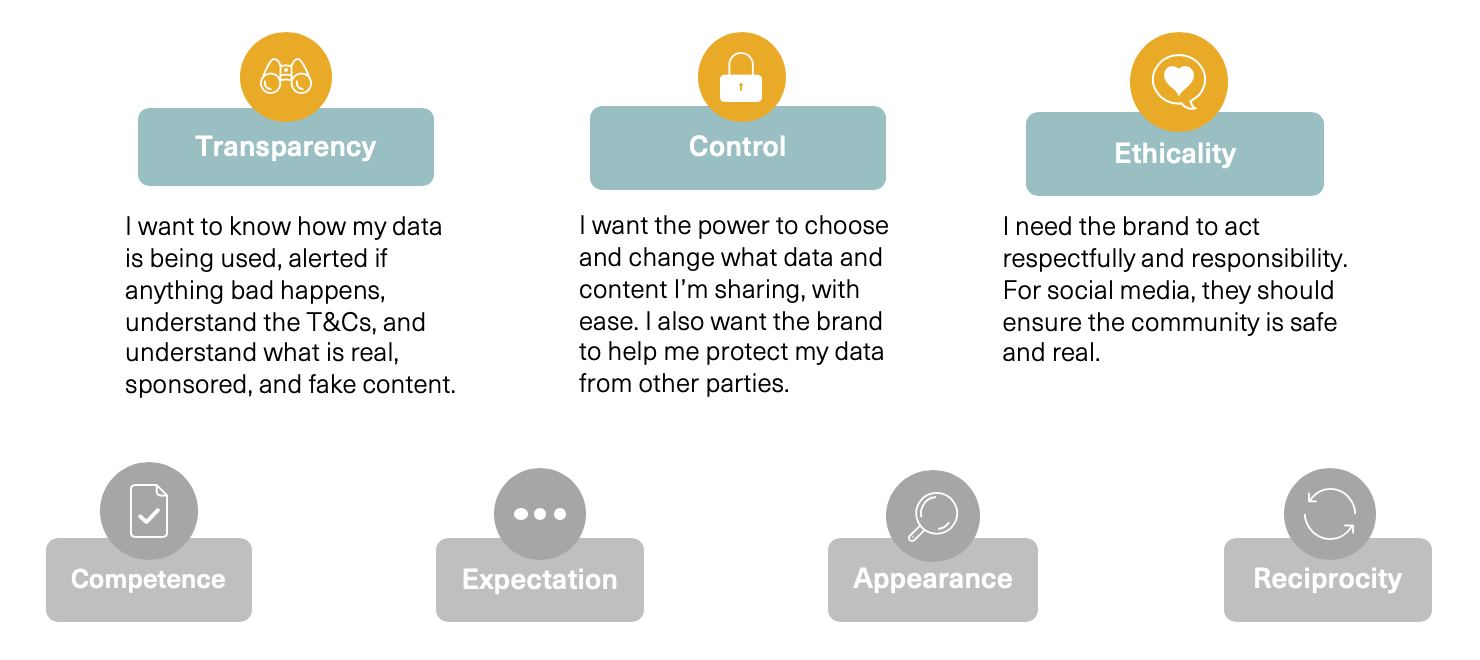 Transparency

I want to know how my data is being used, alerted if anything bad happens, understand the T&Cs, and understand what is real, sponsored, and fake content.

Control

I want the power to choose and change what data and content I'm sharing, with ease. I also want the brand to help me protect my data from other parties.

Ethicality

I need the brand to act respectfully and responsibility. For social media, they should ensure the community is safe and real.

Competence

Expectation

Appearance

Reciprocity